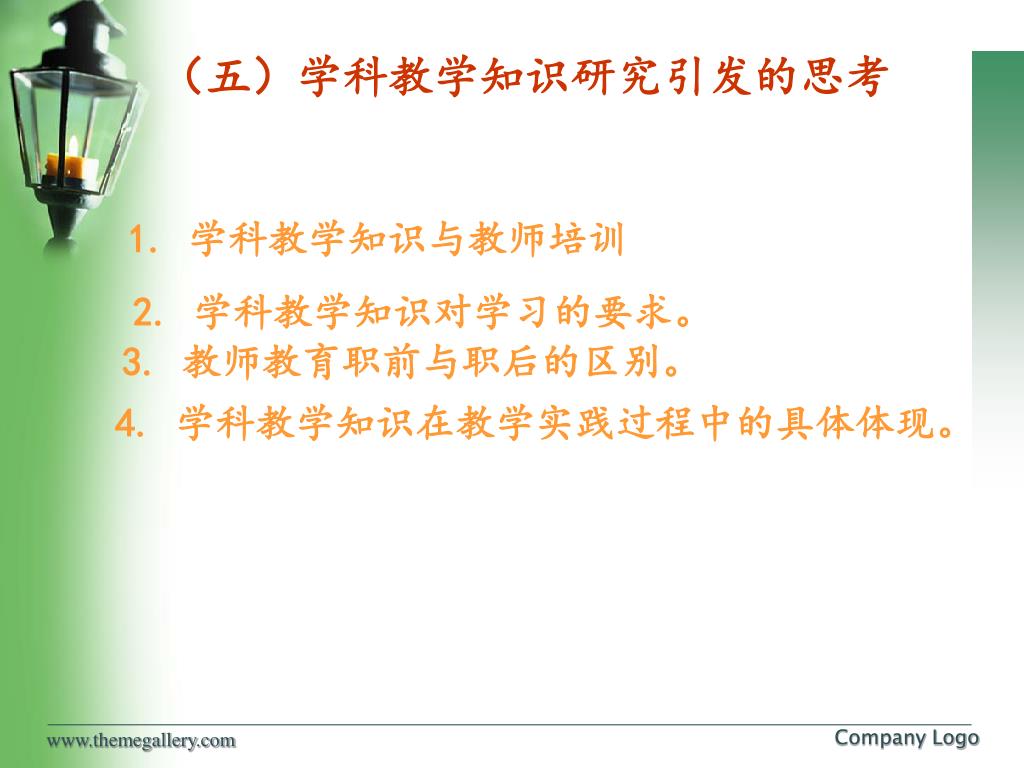 （五）学科教学知识研究引发的思考

1. 学科教学知识与教师培训

2. 学科教学知识对学习的要求。

3. 教师教育职前与职后的区别。

4. 学科教学知识在教学实践过程中的具体体现。

www.themegallery.com

Company Logo